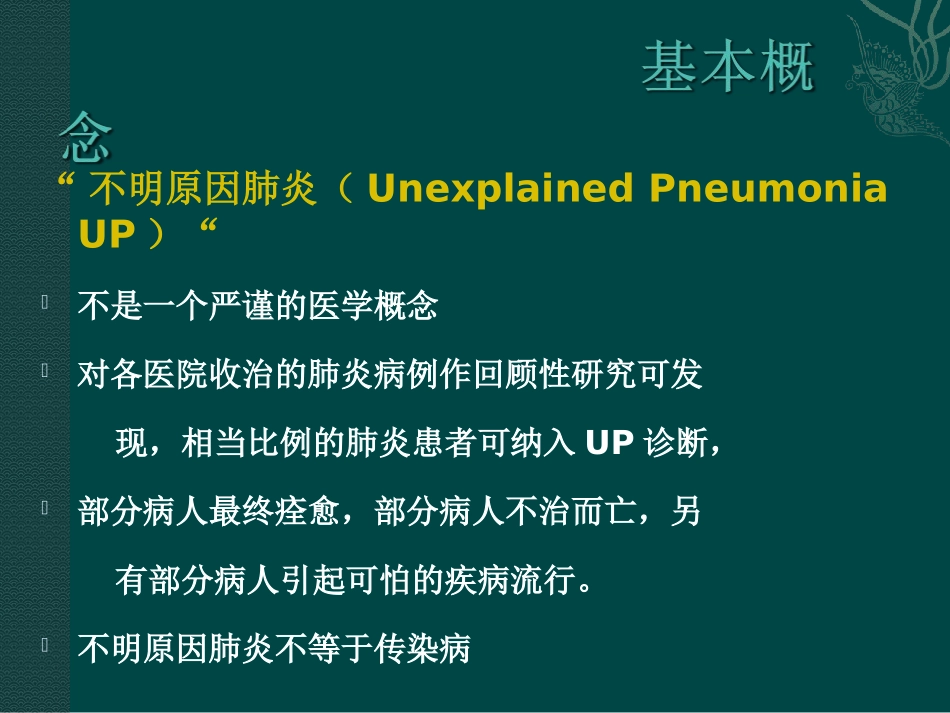 基本概念

“ 不明原因肺炎（ Unexplained Pneumonia UP ） “

不是一个严谨的医学概念

对各医院收治的肺炎病例作回顾性研究可发现，相当比例的肺炎患者可纳入 UP 诊断，

部分病人最终痊愈，部分病人不治而亡，另有部分病人引起可怕的疾病流行。

不明原因肺炎不等于传染病